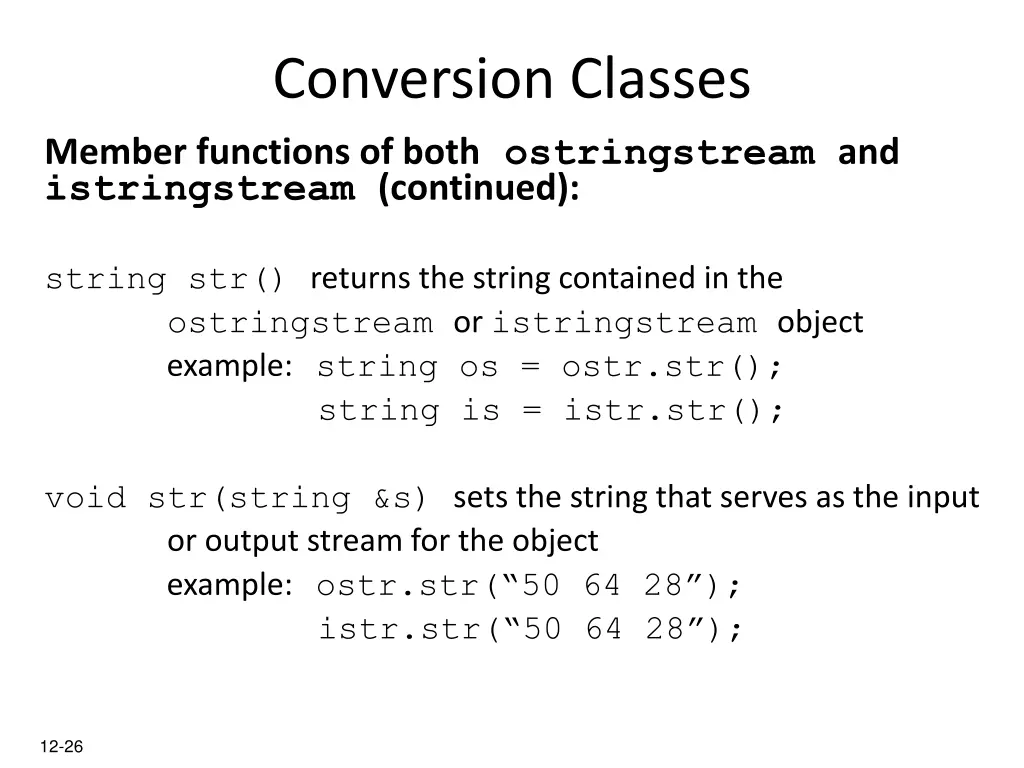 Conversion Classes

Member functions of both ostringstream and istringstream (continued):

string str() returns the string contained in the ostringstream or istringstream object
example: string os = ostr.str();
string is = istr.str();

void str(string &s) sets the string that serves as the input or output stream for the object
example: ostr.str(“50 64 28”);
istr.str(“50 64 28”);

12-26